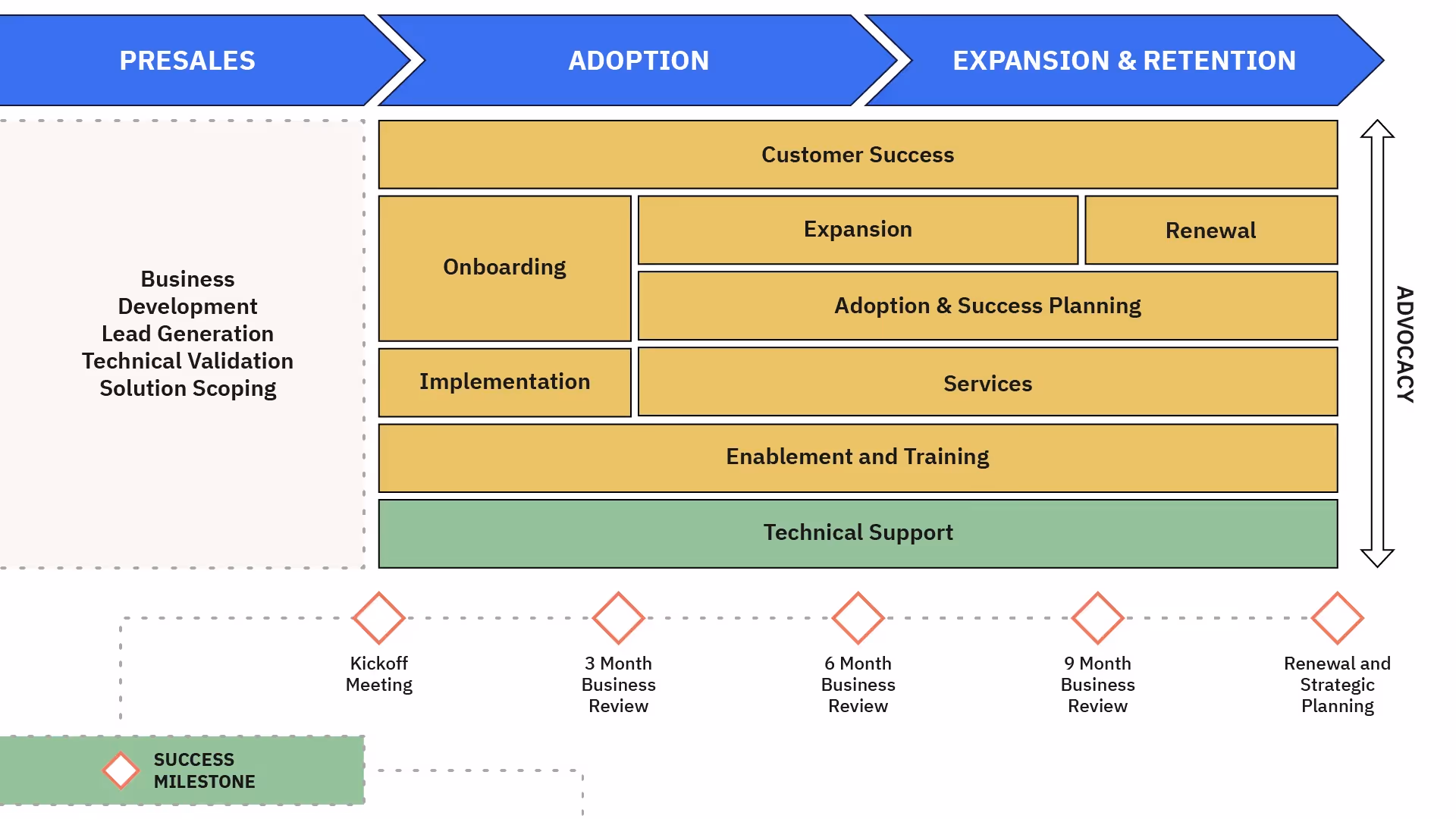 PRESALES

ADOPTION

EXPANSION & RETENTION

Business Development
Lead Generation
Technical Validation
Solution Scoping

Customer Success

Onboarding

Expansion

Renewal

Adoption & Success Planning

Implementation

Services

Enablement and Training

Technical Support

ADVOCACY

Kickoff Meeting

3 Month Business Review

6 Month Business Review

9 Month Business Review

Renewal and Strategic Planning

SUCCESS MILESTONE